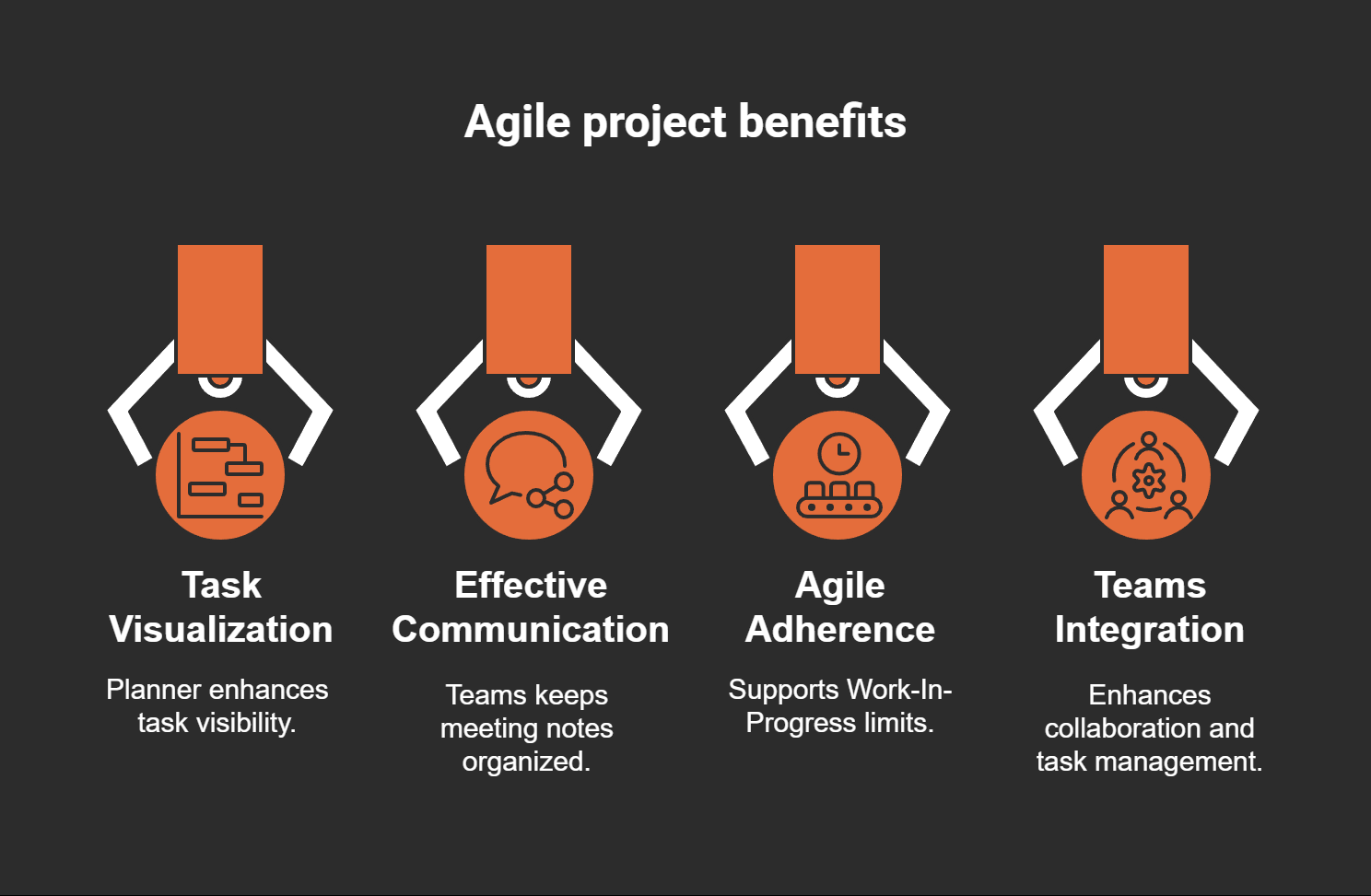 Agile project benefits

Task Visualization

Planner enhances task visibility.

Effective Communication

Teams keeps meeting notes organized.

Agile Adherence

Supports Work-In-Progress limits.

Teams Integration

Enhances collaboration and task management.